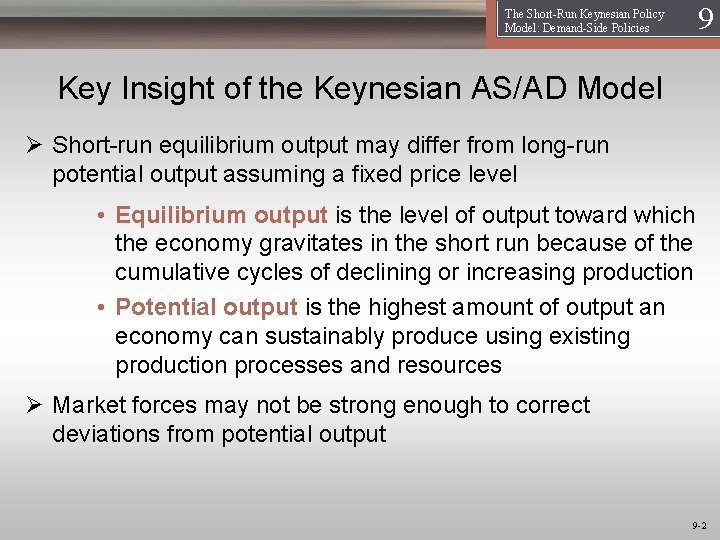 The Short-Run Keynesian Policy Model: Demand-Side Policies

9

Key Insight of the Keynesian AS/AD Model

➢ Short-run equilibrium output may differ from long-run potential output assuming a fixed price level

• Equilibrium output is the level of output toward which the economy gravitates in the short run because of the cumulative cycles of declining or increasing production

• Potential output is the highest amount of output an economy can sustainably produce using existing production processes and resources

➢ Market forces may not be strong enough to correct deviations from potential output

9-2